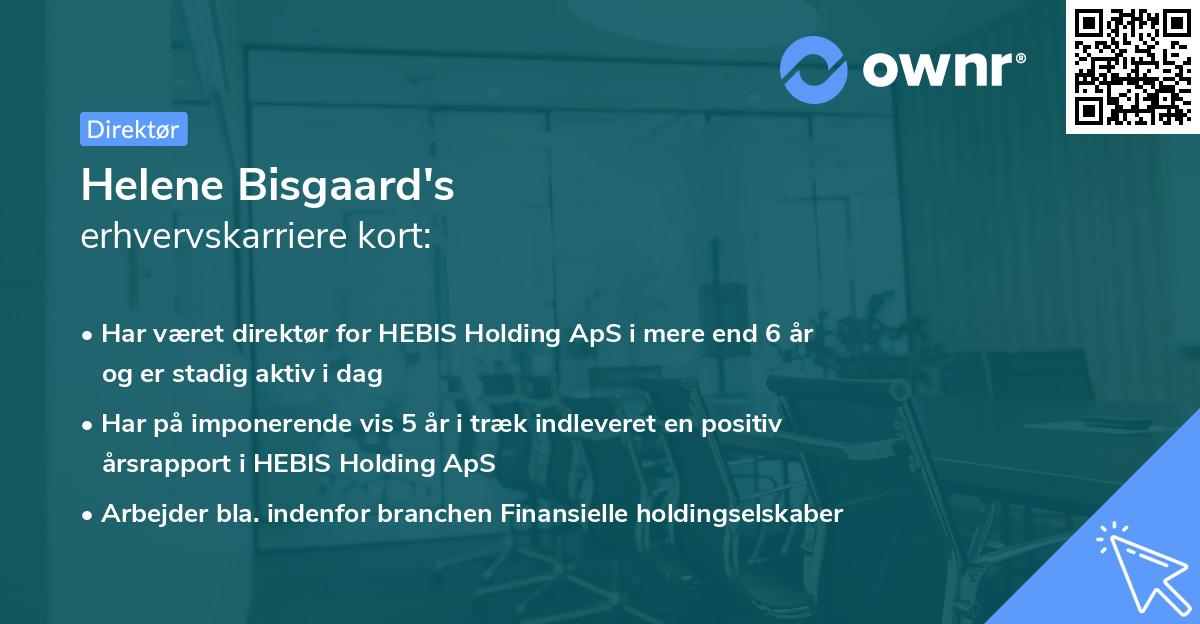 ownr®

Direktør

Helene Bisgaard's
erhvervskarriere kort:

• Har været direktør for HEBIS Holding ApS i mere end 6 år og er stadig aktiv i dag

• Har på imponerende vis 5 år i træk indleveret en positiv årsrapport i HEBIS Holding ApS

• Arbejder bla. indenfor branchen Finansielle holdingselskaber